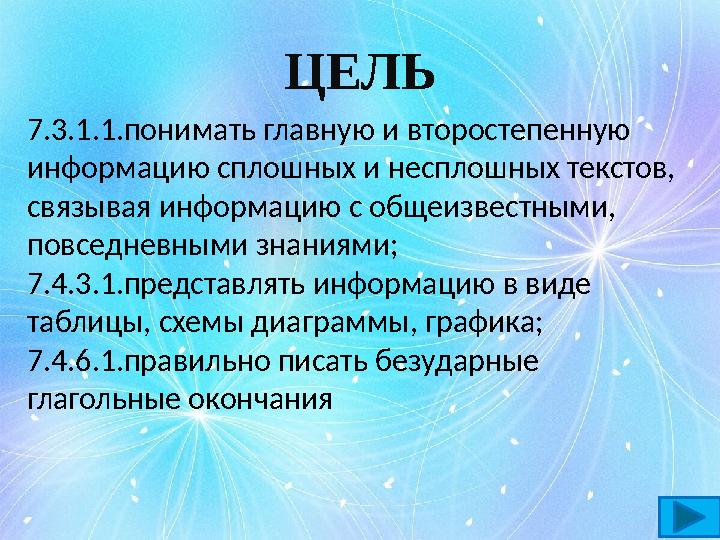 ЦЕЛЬ

7.3.1.1.понимать главную и второстепенную информацию сплошных и несплошных текстов, связывая информацию с общеизвестными, повседневными знаниями;
7.4.3.1.представлять информацию в виде таблицы, схемы диаграммы, графика;
7.4.6.1.правильно писать безударные глагольные окончания